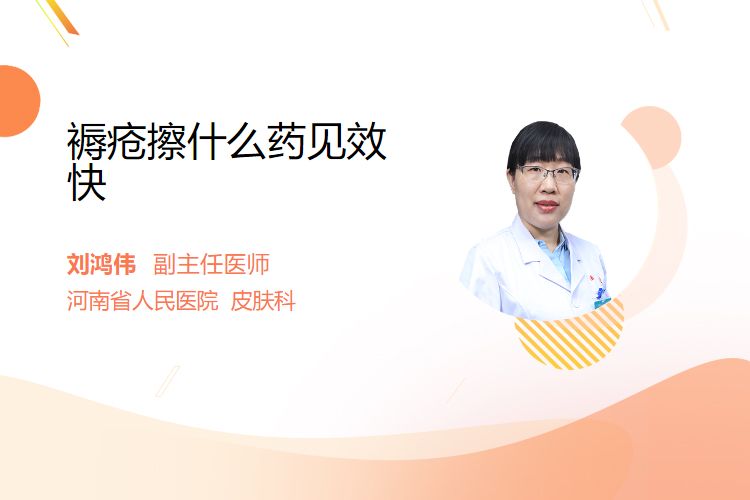 褥疮擦什么药见效快

刘鸿伟 副主任医师
河南省人民医院 皮肤科